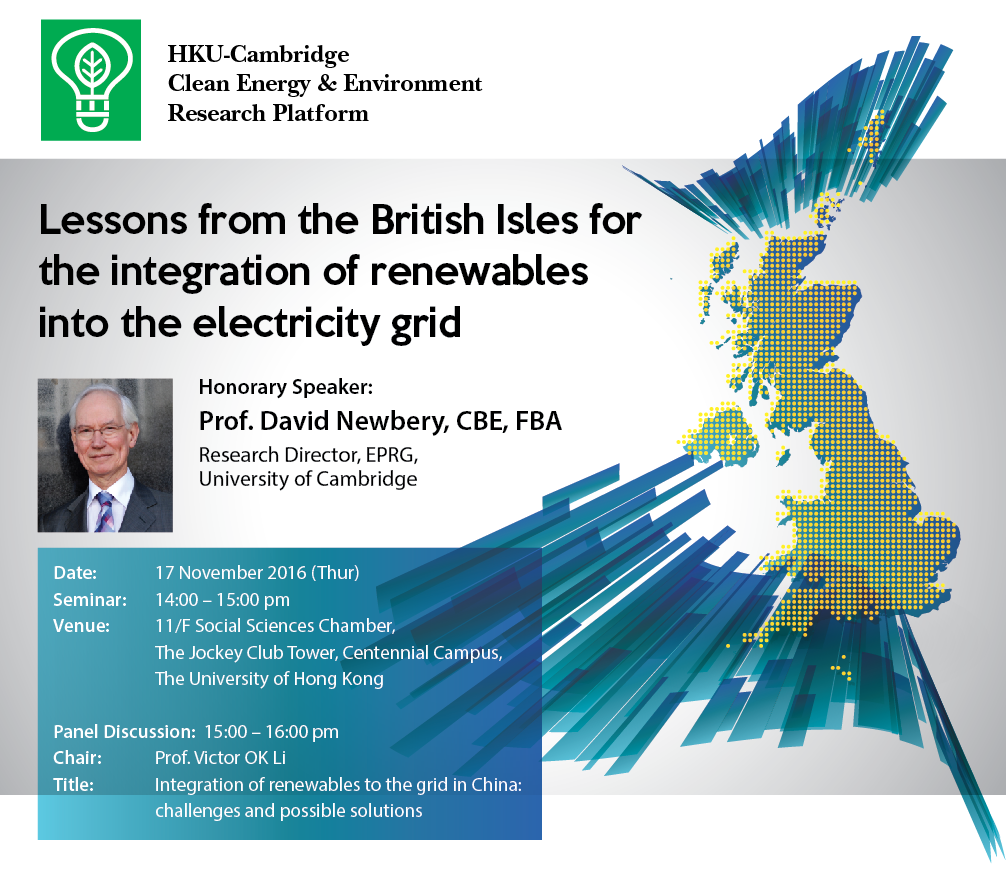 HKU-Cambridge
Clean Energy & Environment
Research Platform

Lessons from the British Isles for the integration of renewables into the electricity grid

Honorary Speaker:
Prof. David Newbery, CBE, FBA
Research Director, EPRG,
University of Cambridge

Date: 17 November 2016 (Thur)
Seminar: 14:00 – 15:00 pm
Venue: 11/F Social Sciences Chamber,
The Jockey Club Tower, Centennial Campus,
The University of Hong Kong

Panel Discussion: 15:00 – 16:00 pm
Chair: Prof. Victor OK Li
Title: Integration of renewables to the grid in China: challenges and possible solutions